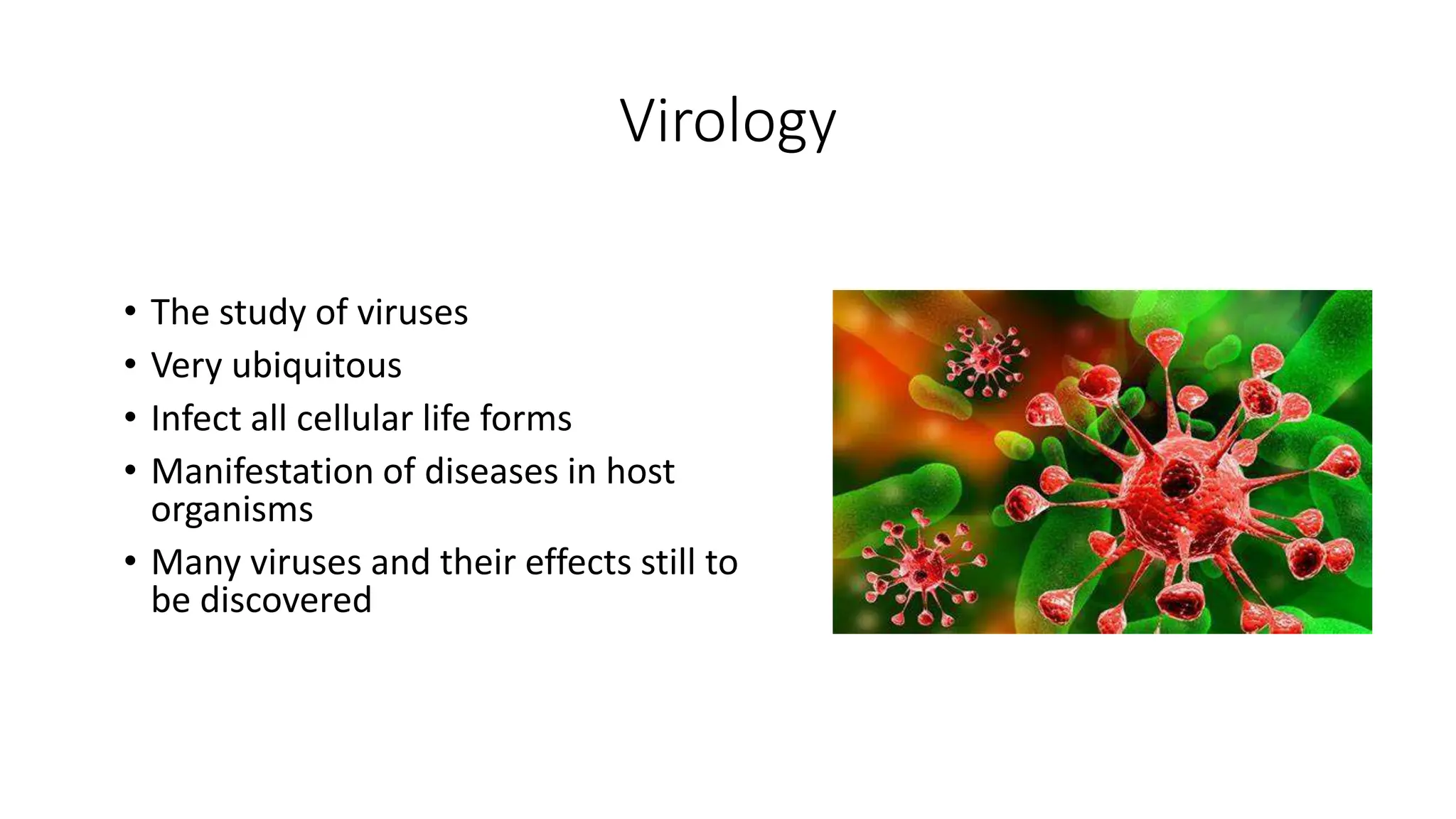 Virology

• The study of viruses
• Very ubiquitous
• Infect all cellular life forms
• Manifestation of diseases in host organisms
• Many viruses and their effects still to be discovered